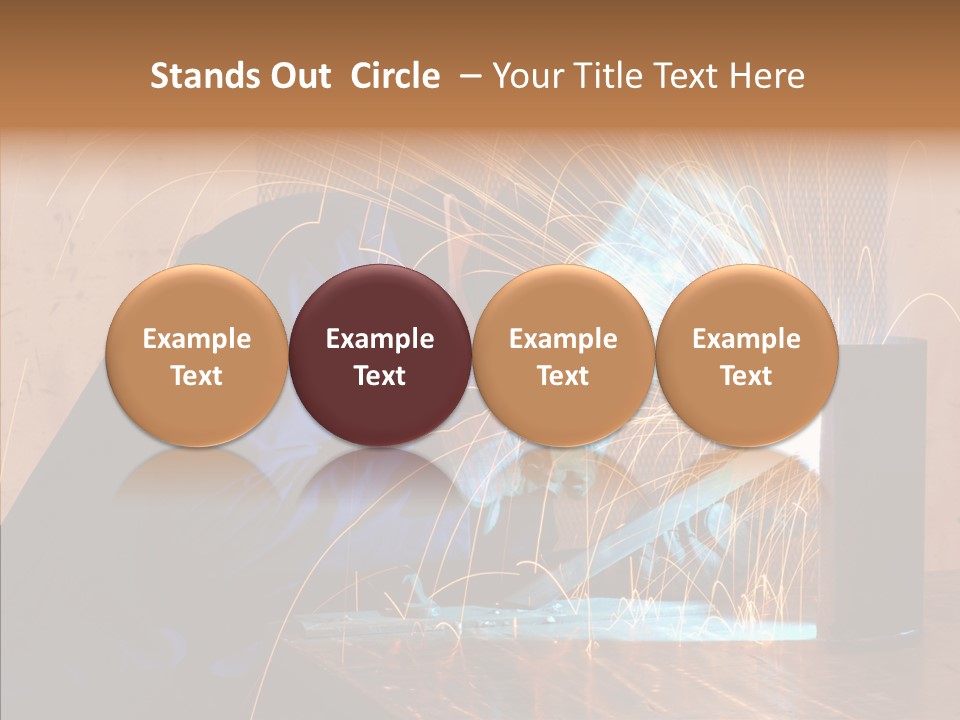 Stands Out Circle – Your Title Text Here

Example Text

Example Text

Example Text

Example Text